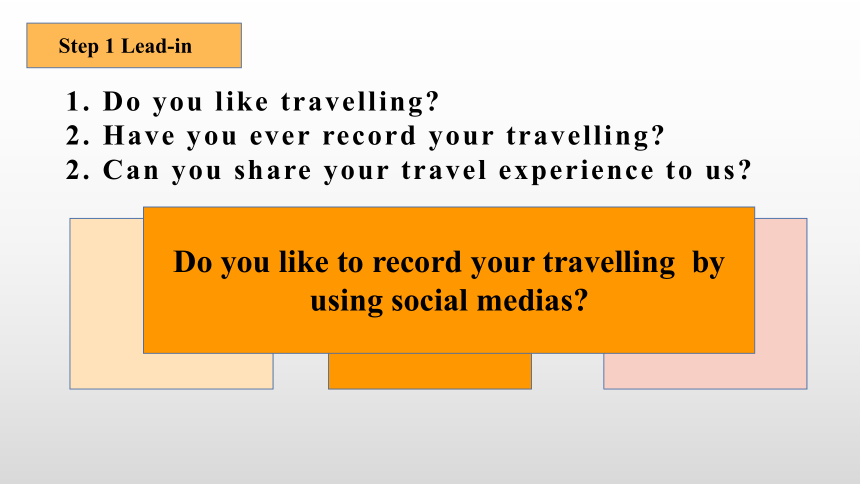 Step 1 Lead-in

1. Do you like travelling?
2. Have you ever record your travelling?
2. Can you share your travel experience to us?

Do you like to record your travelling by using social medias?